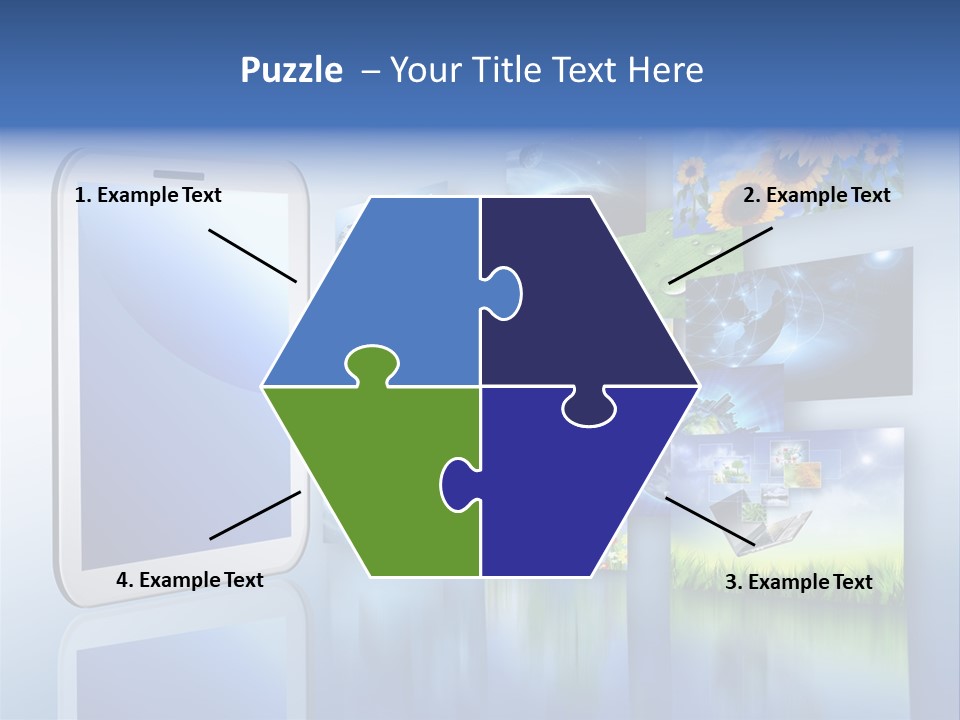 Puzzle – Your Title Text Here

1. Example Text

2. Example Text

4. Example Text

3. Example Text